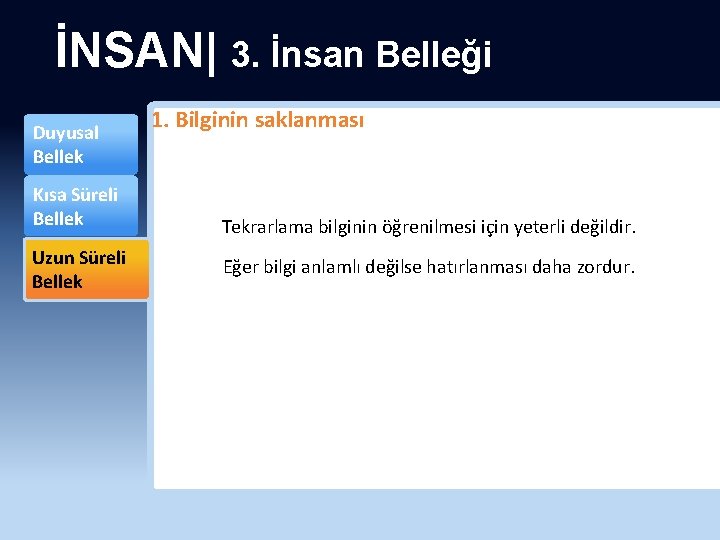 İNSAN| 3. İnsan Belleği

Duyusal Bellek

Kısa Süreli Bellek

Uzun Süreli Bellek

1. Bilginin saklanması

Tekrarlama bilginin öğrenilmesi için yeterli değildir.

Eğer bilgi anlamlı değilse hatırlanması daha zordur.